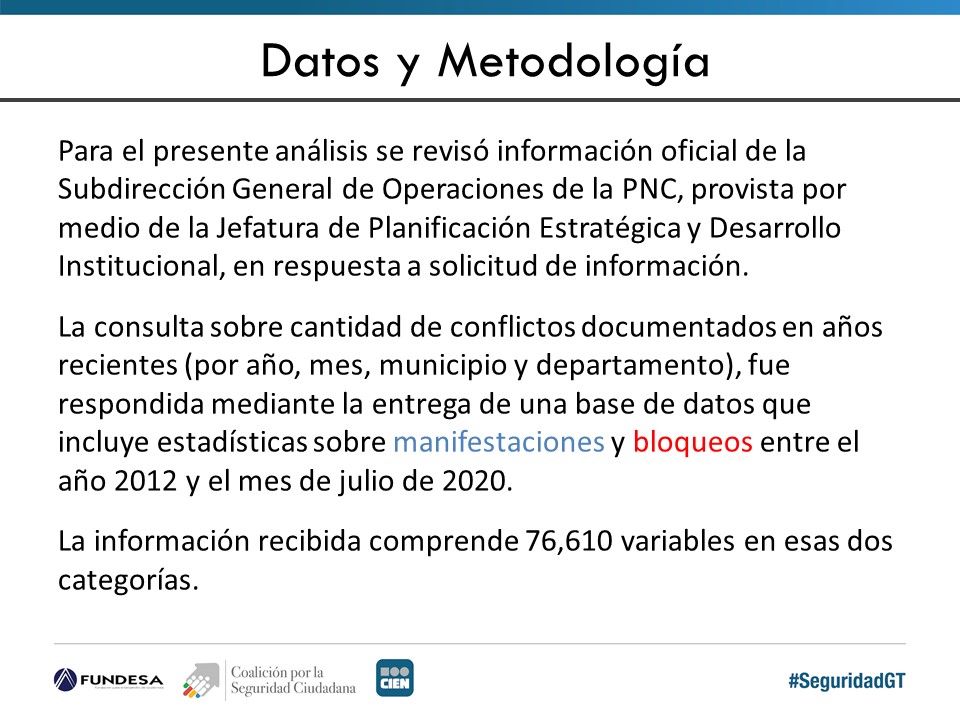 Datos y Metodología

Para el presente análisis se revisó información oficial de la Subdirección General de Operaciones de la PNC, provista por medio de la Jefatura de Planificación Estratégica y Desarrollo Institucional, en respuesta a solicitud de información.

La consulta sobre cantidad de conflictos documentados en años recientes (por año, mes, municipio y departamento), fue respondida mediante la entrega de una base de datos que incluye estadísticas sobre manifestaciones y bloqueos entre el año 2012 y el mes de julio de 2020.

La información recibida comprende 76,610 variables en esas dos categorías.

FUNDESA

Coalición por la Seguridad Ciudadana

CIEN

#SeguridadGT